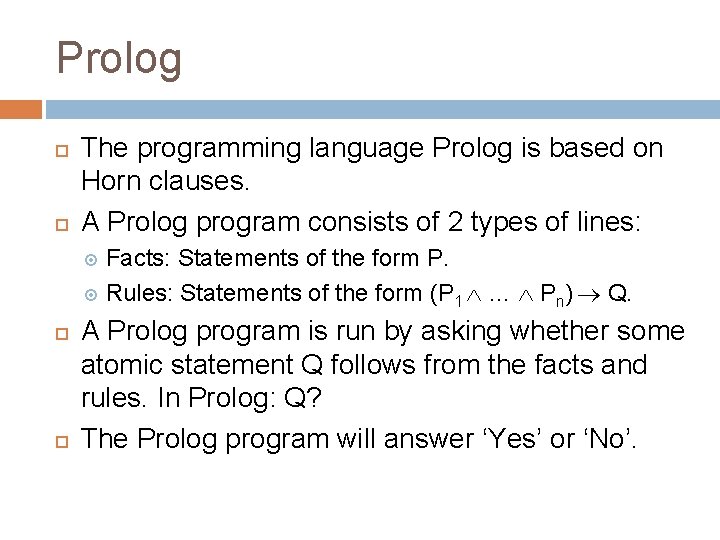 Prolog

The programming language Prolog is based on Horn clauses.

A Prolog program consists of 2 types of lines:

Facts: Statements of the form P.

Rules: Statements of the form $(P_1 \wedge \ldots \wedge P_n) \rightarrow Q$.

A Prolog program is run by asking whether some atomic statement Q follows from the facts and rules. In Prolog: Q?

The Prolog program will answer ‘Yes’ or ‘No’.